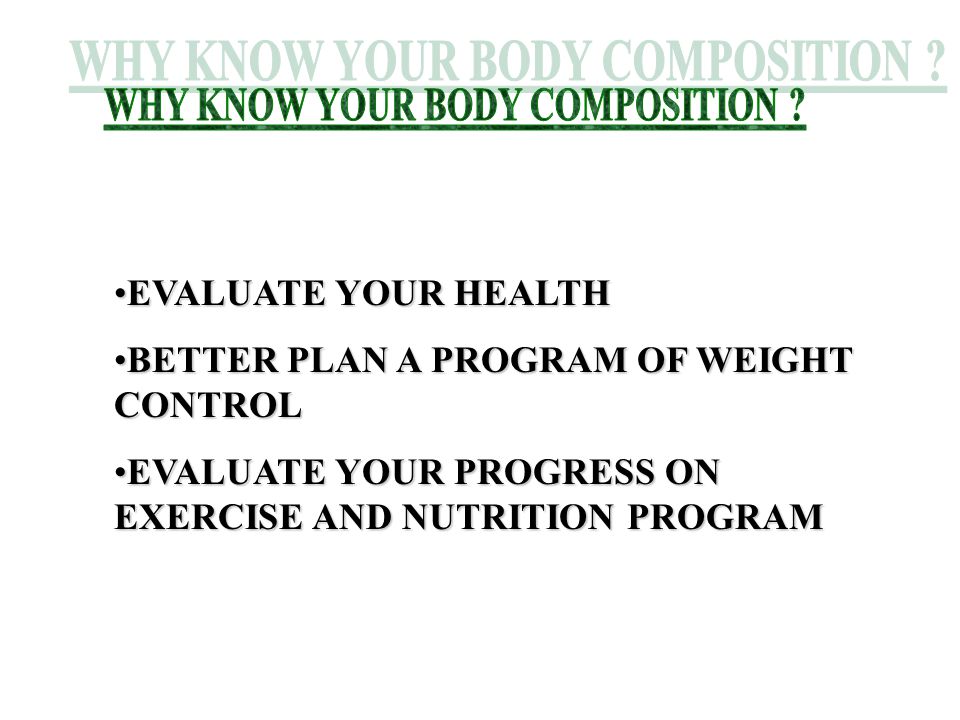 WHY KNOW YOUR BODY COMPOSITION ?

WHY KNOW YOUR BODY COMPOSITION ?

•EVALUATE YOUR HEALTH

•BETTER PLAN A PROGRAM OF WEIGHT CONTROL

•EVALUATE YOUR PROGRESS ON EXERCISE AND NUTRITION PROGRAM